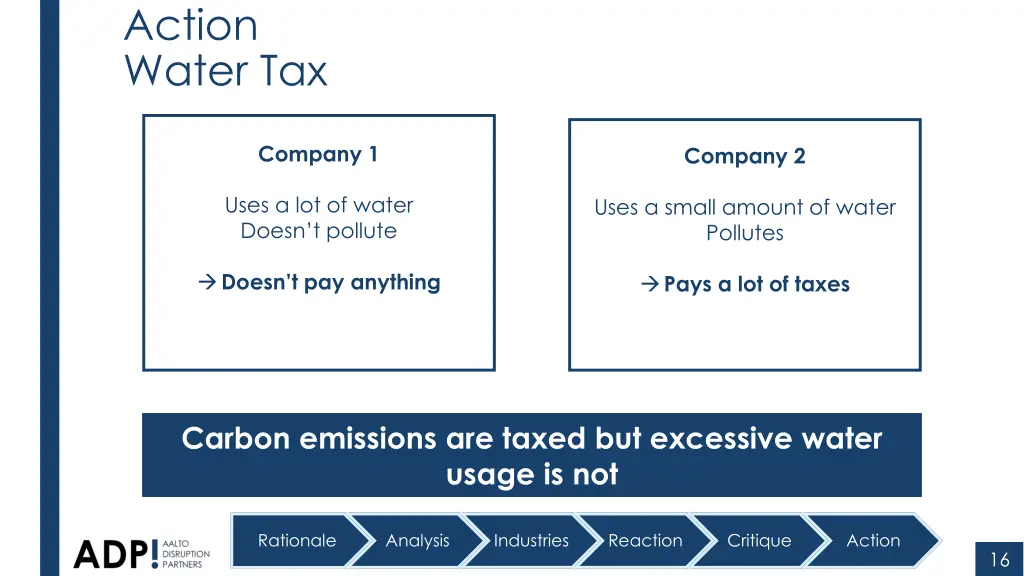 Action
Water Tax

Company 1

Uses a lot of water
Doesn't pollute

→ Doesn't pay anything

Company 2

Uses a small amount of water
Pollutes

→ Pays a lot of taxes

Carbon emissions are taxed but excessive water usage is not

ADP! AALTO DISRUPTION PARTNERS

Rationale
Analysis
Industries
Reaction
Critique
Action

16